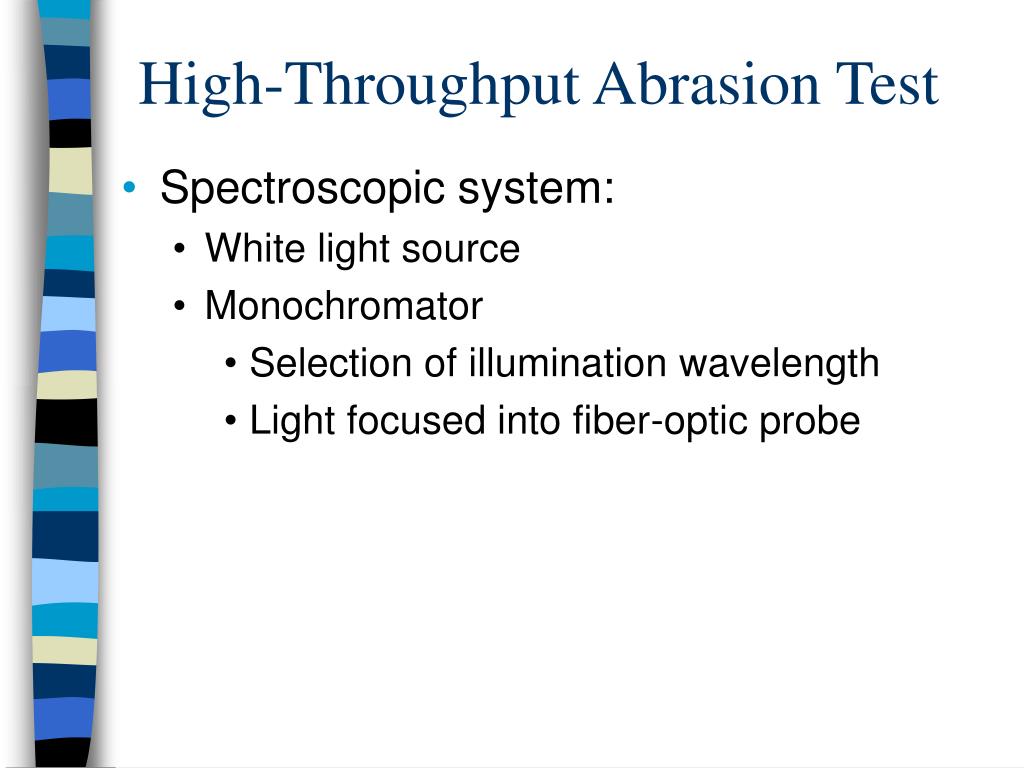 High-Throughput Abrasion Test

• Spectroscopic system:
  • White light source
  • Monochromator
    • Selection of illumination wavelength
    • Light focused into fiber-optic probe